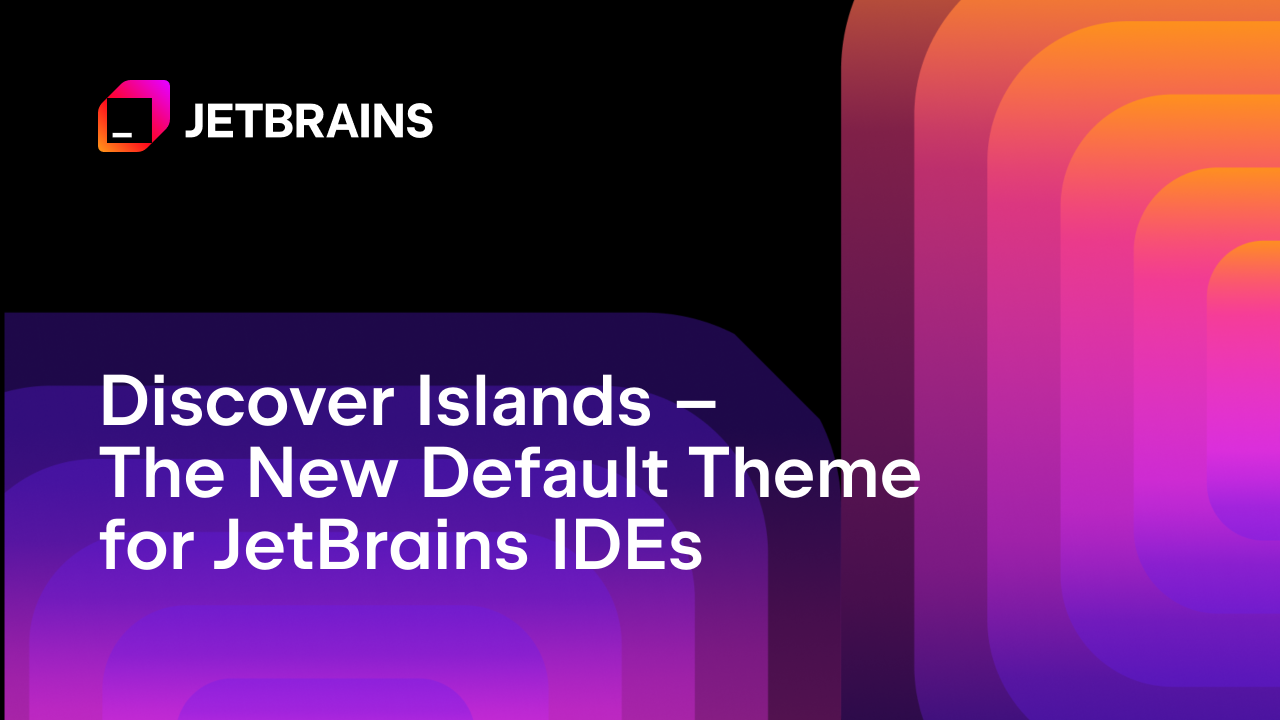 JETBRAINS

Discover Islands – The New Default Theme for JetBrains IDEs